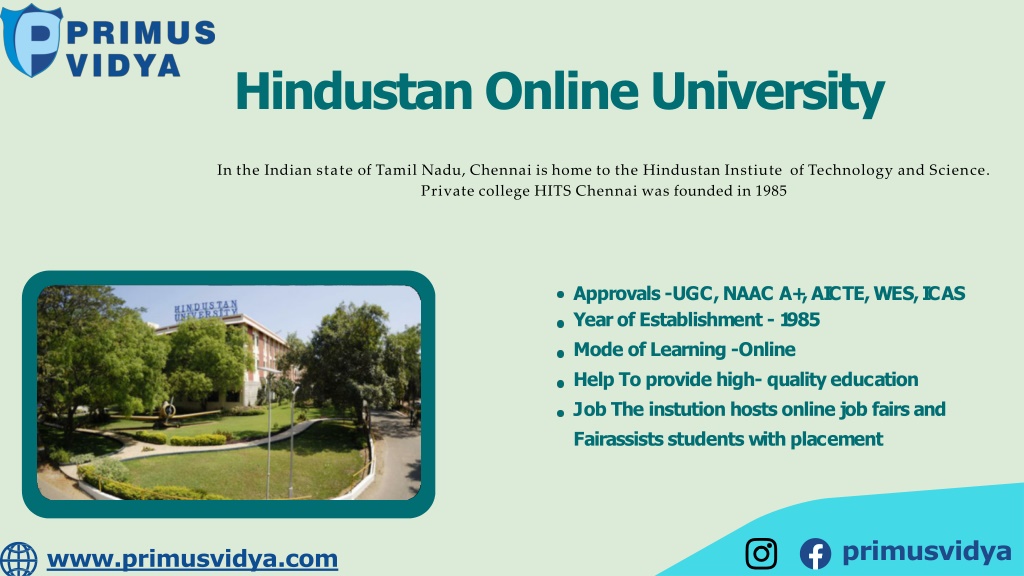 PRIMUS VIDYA

Hindustan Online University

In the Indian state of Tamil Nadu, Chennai is home to the Hindustan Instiute of Technology and Science. Private college HITS Chennai was founded in 1985

HINDUSTAN UNIVERSITY

- Approvals -UGC, NAAC A+, AICTE, WES, ICAS
- Year of Establishment - 1985
- Mode of Learning -Online
- Help To provide high- quality education
- Job The instution hosts online job fairs and Fairassists students with placement

www.primusvidya.com

primusvidya